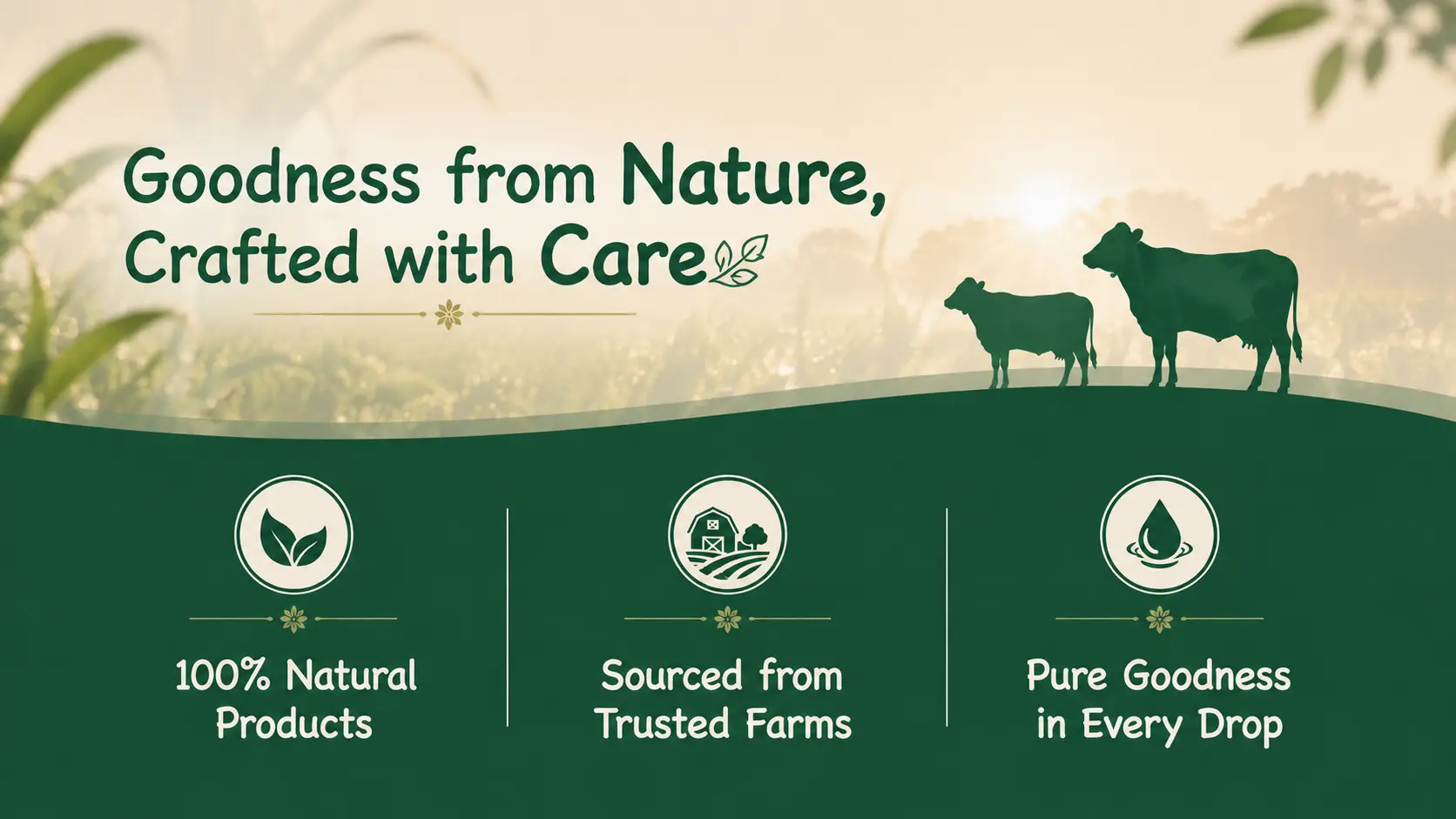 Goodness from Nature,
Crafted with Care

100% Natural Products

Sourced from Trusted Farms

Pure Goodness in Every Drop